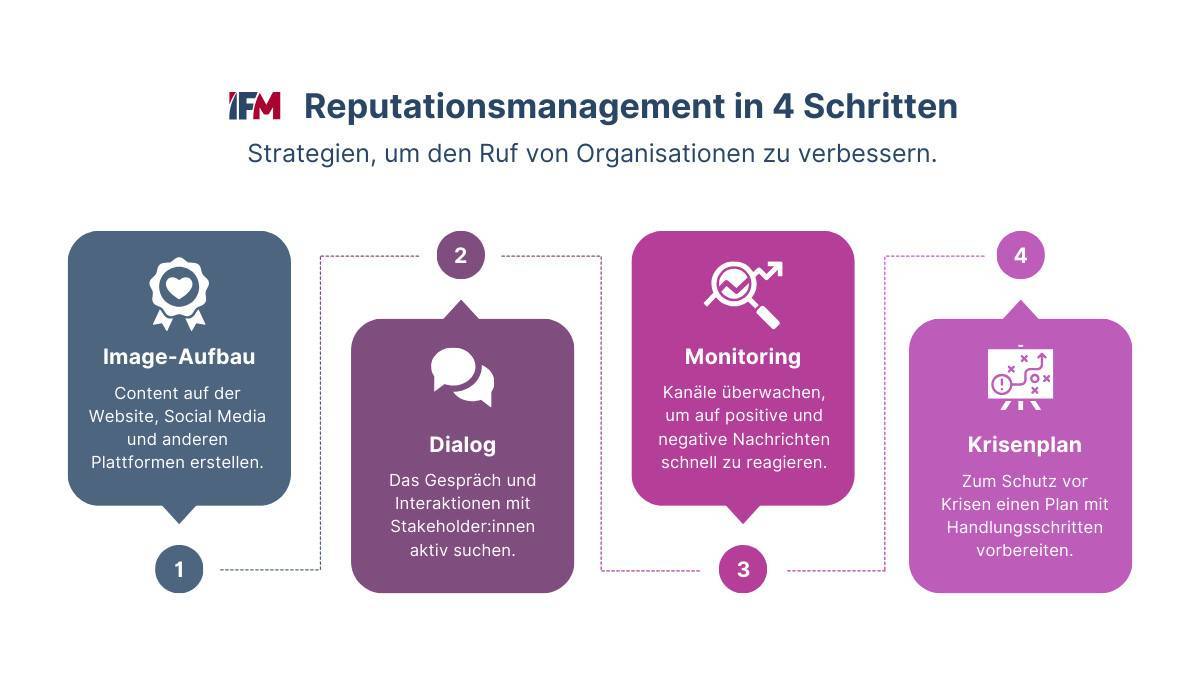 IFM Reputationsmanagement in 4 Schritten

Strategien, um den Ruf von Organisationen zu verbessern.

Image-Aufbau

Content auf der Website, Social Media und anderen Plattformen erstellen.

1

2

Dialog

Das Gespräch und Interaktionen mit Stakeholder:innen aktiv suchen.

Monitoring

Kanäle überwachen, um auf positive und negative Nachrichten schnell zu reagieren.

3

4

Krisenplan

Zum Schutz vor Krisen einen Plan mit Handlungsschritten vorbereiten.